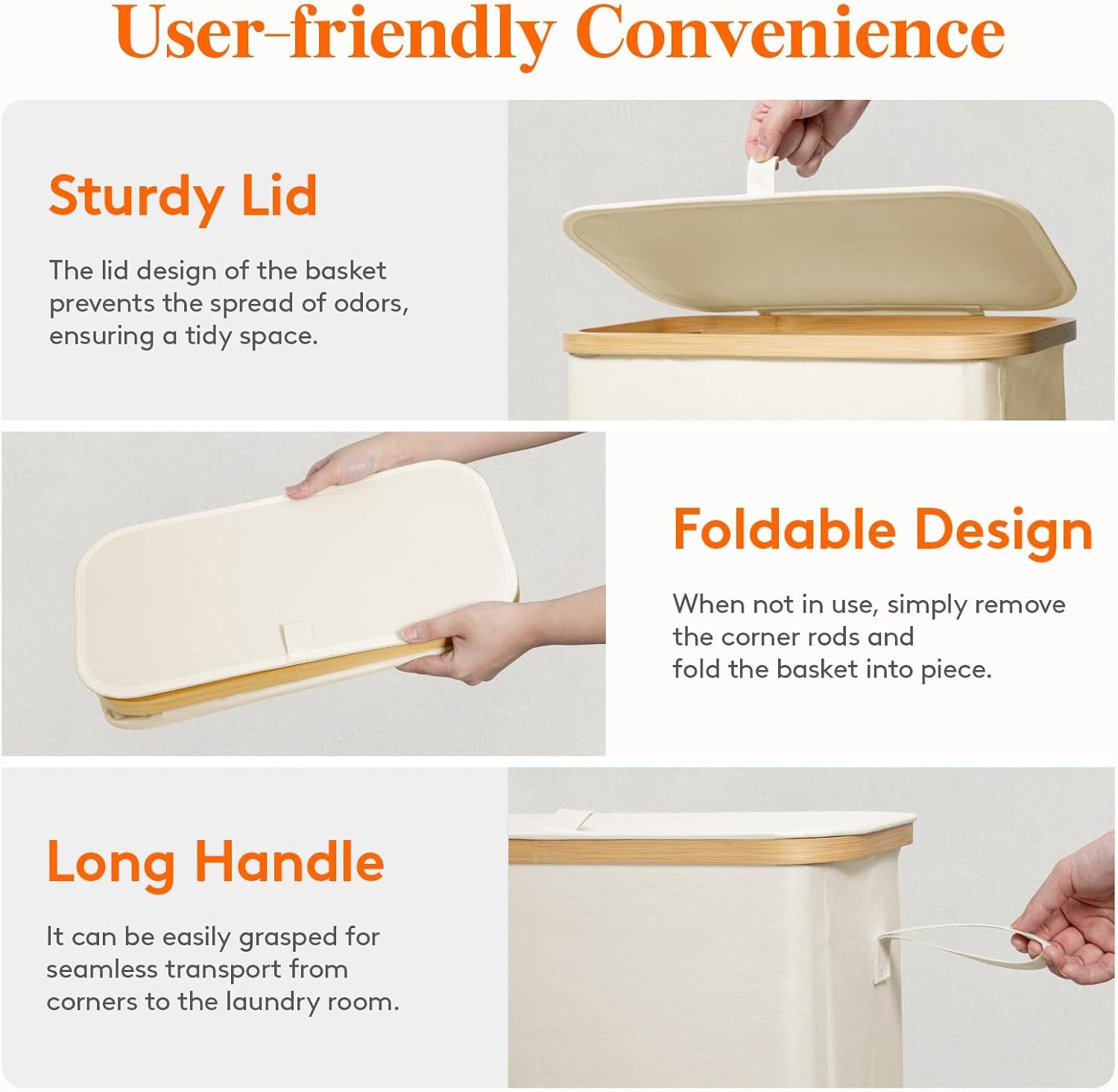 User-friendly Convenience

Sturdy Lid

The lid design of the basket prevents the spread of odors, ensuring a tidy space.

Foldable Design

When not in use, simply remove the corner rods and fold the basket into piece.

Long Handle

It can be easily grasped for seamless transport from corners to the laundry room.